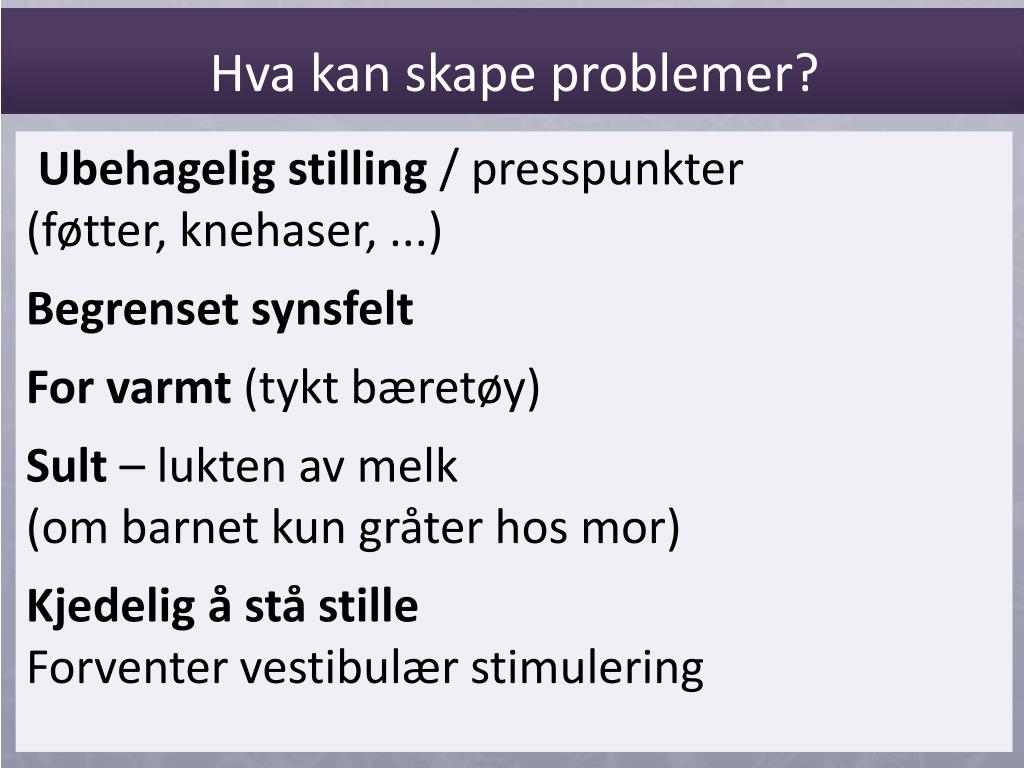 Hva kan skape problemer?

Ubehagelig stilling / presspunkter
(føtter, knehaser, ...)

Begrenset synsfelt

For varmt (tykt bæretøy)

Sult – lukten av melk
(om barnet kun gråter hos mor)

Kjedelig å stå stille
Forventer vestibulær stimulering